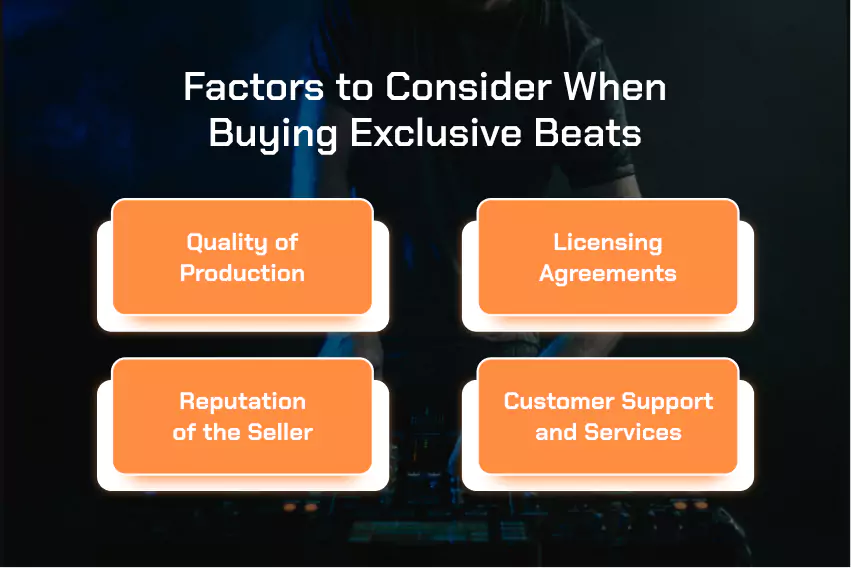 Factors to Consider When Buying Exclusive Beats

Quality of Production

Licensing Agreements

Reputation of the Seller

Customer Support and Services